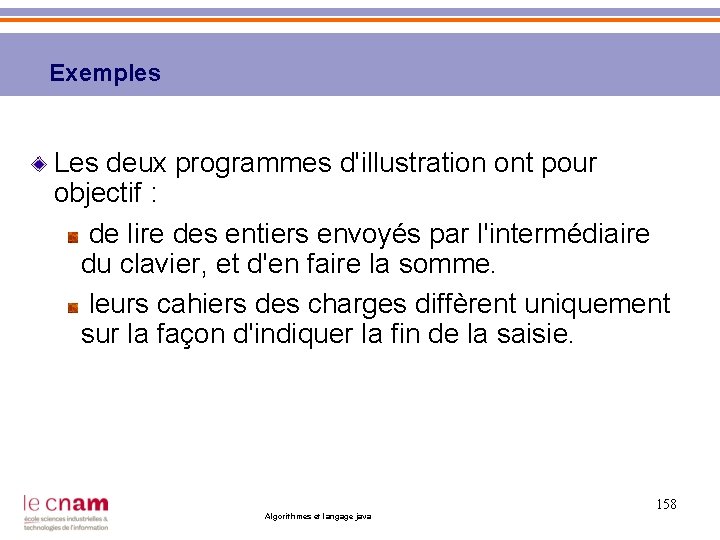 Exemples

Les deux programmes d'illustration ont pour objectif :

de lire des entiers envoyés par l'intermédiaire du clavier, et d'en faire la somme.

leurs cahiers des charges diffèrent uniquement sur la façon d'indiquer la fin de la saisie.

le cnam
école sciences industrielles & technologies de l'information

Algorithmes et langage java

158